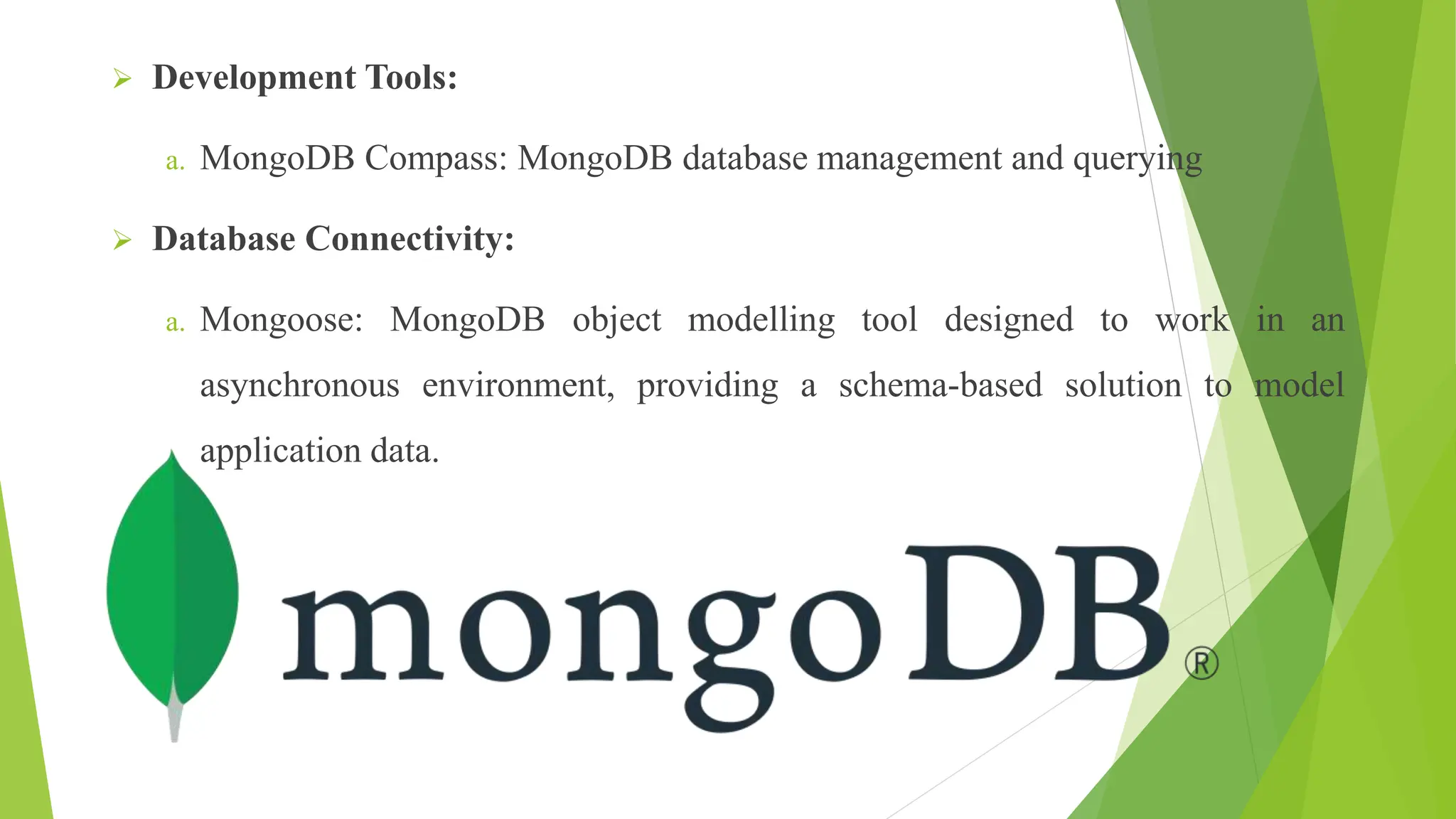 ➢ Development Tools:

a. MongoDB Compass: MongoDB database management and querying

➢ Database Connectivity:

a. Mongoose: MongoDB object modelling tool designed to work in an asynchronous environment, providing a schema-based solution to model application data.

mongoDB®